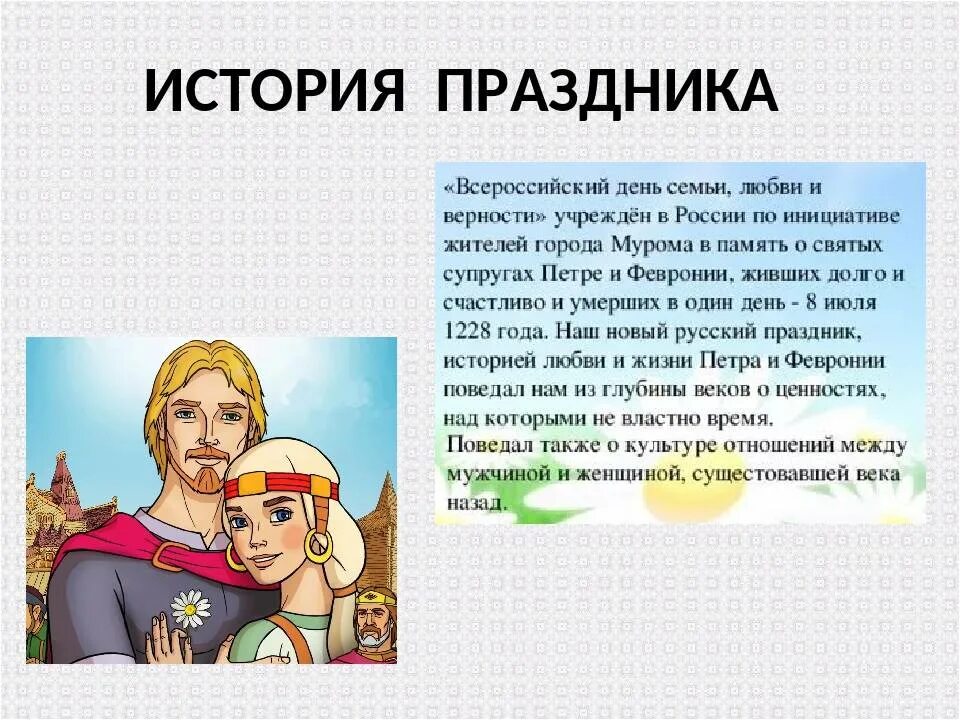 ИСТОРИЯ ПРАЗДНИКА

«Всероссийский день семьи, любви и верности» учреждён в России по инициативе жителей города Мурома в память о святых супругах Петре и Февронии, живших долго и счастливо и умерших в один день - 8 июля 1228 года. Наш новый русский праздник, историей любви и жизни Петра и Февронии поведал нам из глубины веков о ценностях, над которыми не властно время.
Поведал также о культуре отношений между мужчиной и женщиной, существовавшей века назад.